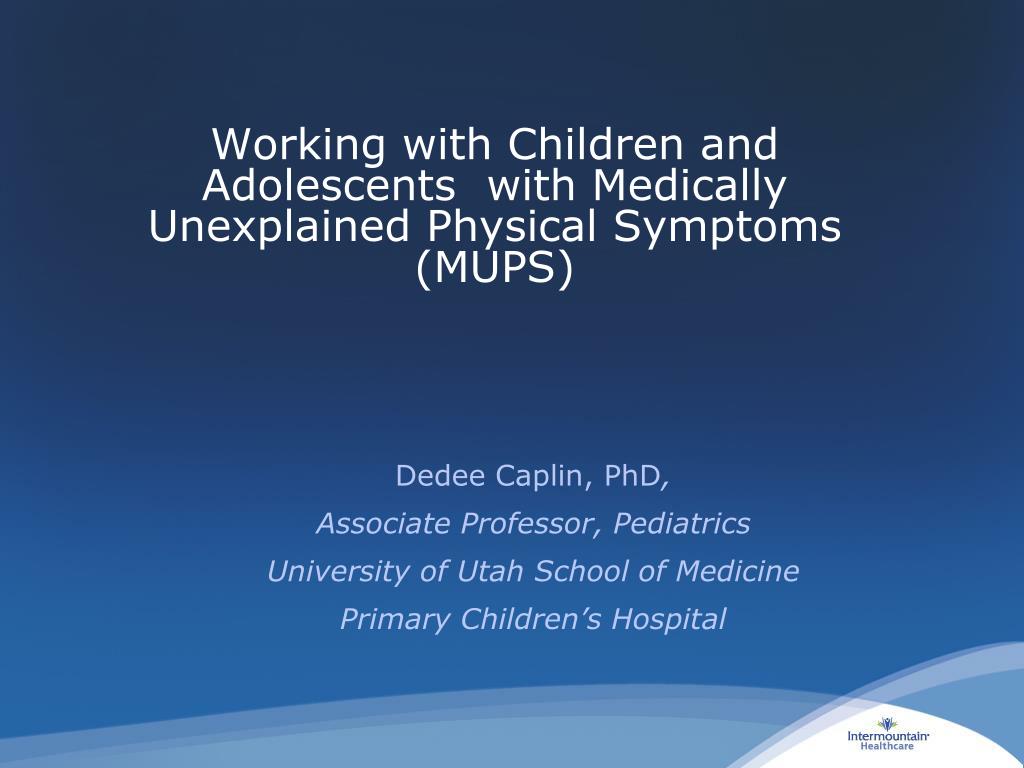 Working with Children and Adolescents  with Medically Unexplained Physical Symptoms (MUPS)

Dedee Caplin, PhD,

Associate Professor, Pediatrics

University of Utah School of Medicine

Primary Children's Hospital

Intermountain Healthcare